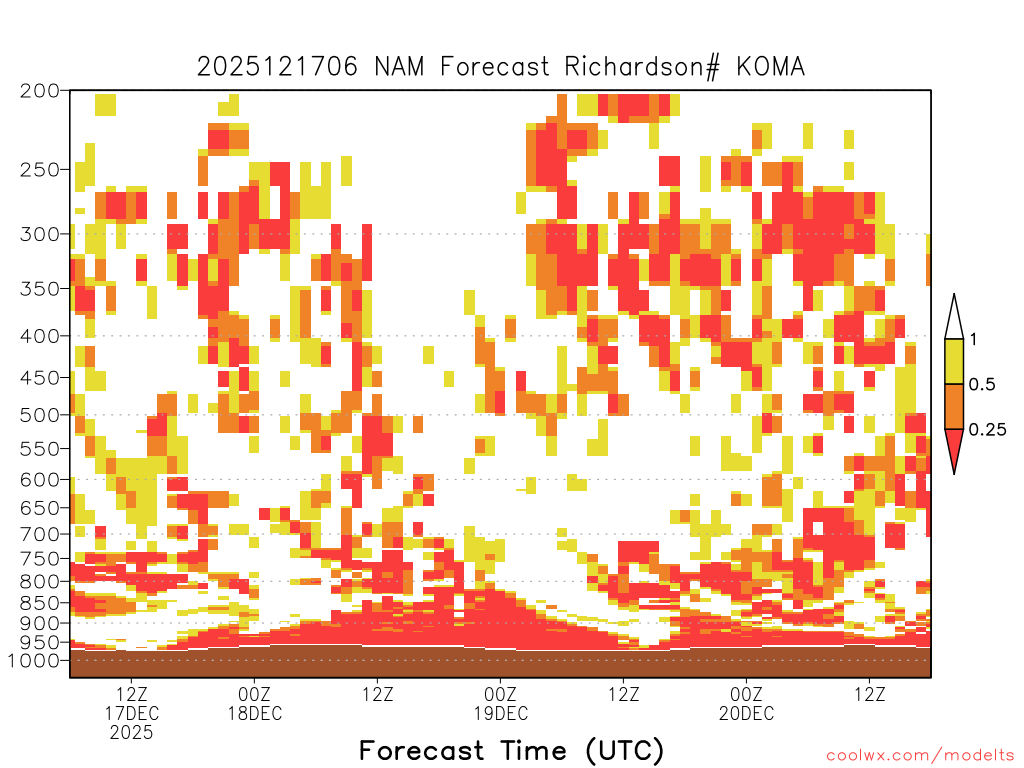 2025121706 NAM Forecast Richardson# KOMA

200
250
300
350
400
450
500
550
600
650
700
750
800
850
900
950
1000

1
0.5
0.25

12Z
17DEC
2025
00Z
18DEC
12Z
00Z
19DEC
12Z
00Z
20DEC
12Z

Forecast Time (UTC)

coolwx.com/modelts